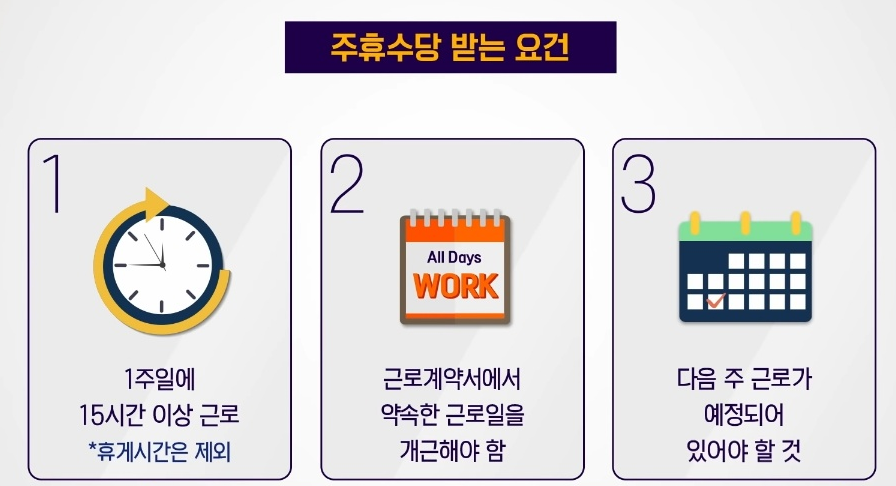 주휴수당 받는 요건

1

1주일에
15시간 이상 근로
*휴게시간은 제외

2

All Days
WORK

근로계약서에서
약속한 근로일을
개근해야 함

3

다음 주 근로가
예정되어
있어야 할 것